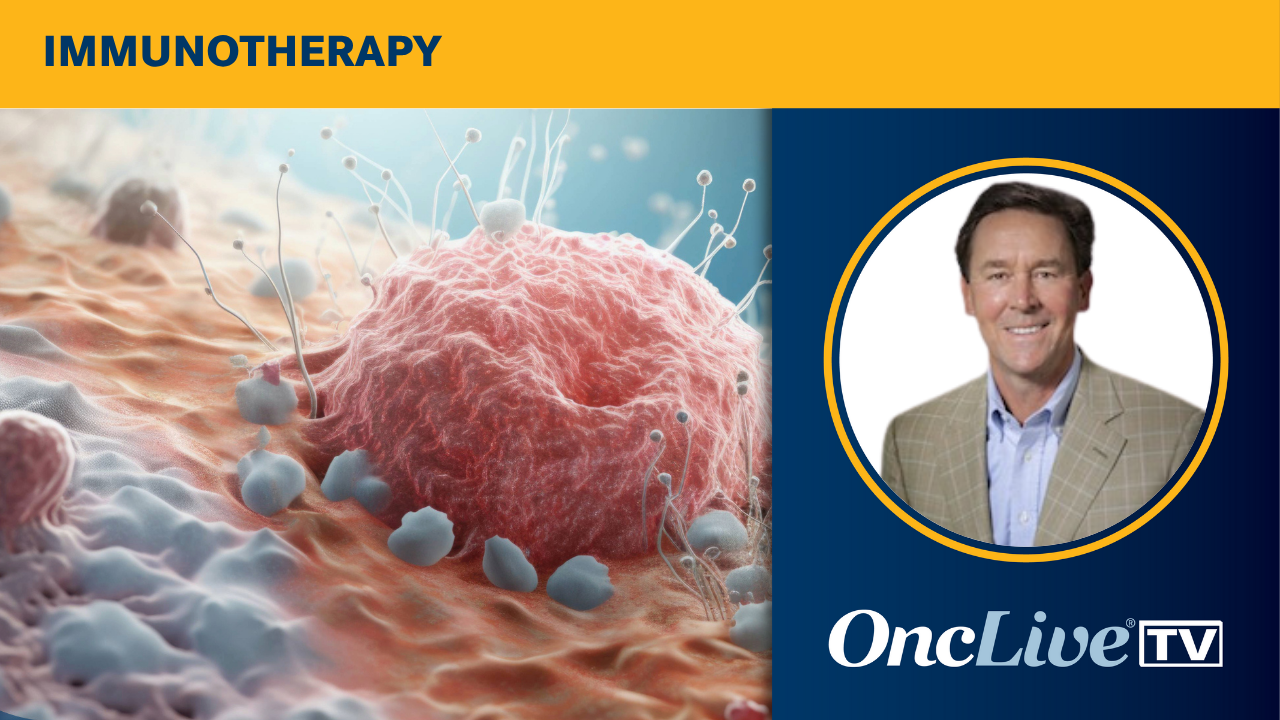 IMMUNOTHERAPY

OncLive® TV